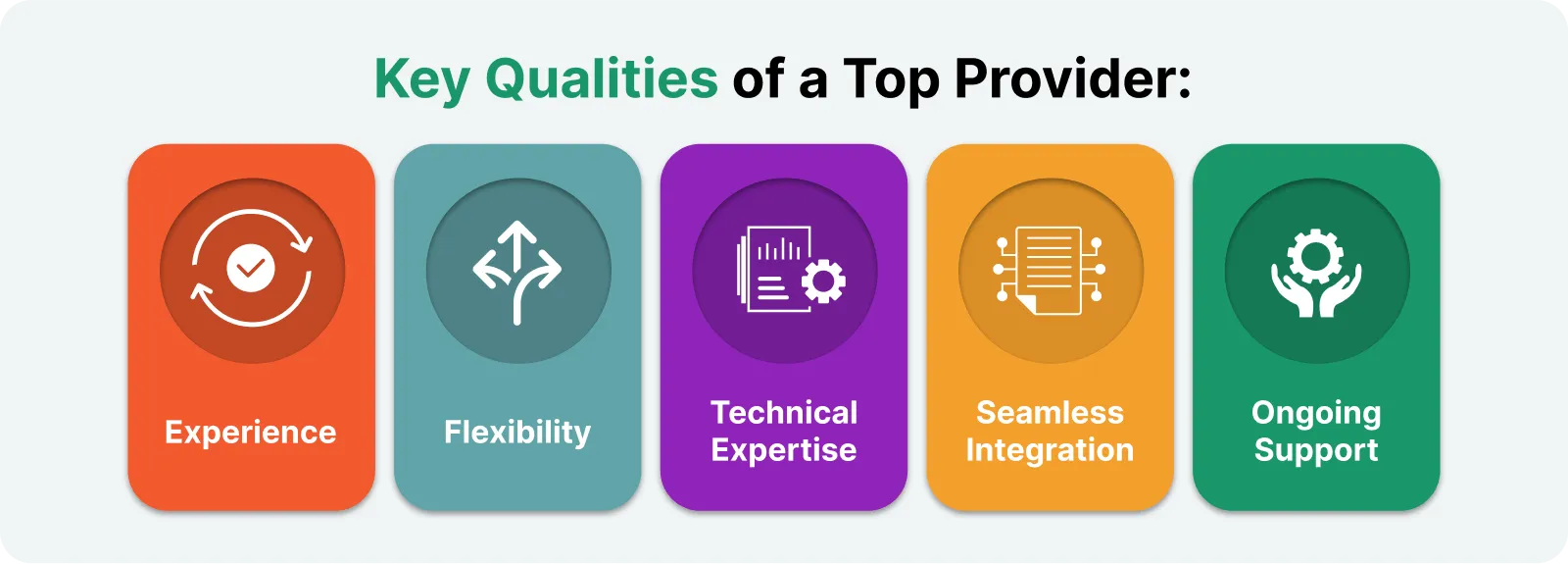 Key Qualities of a Top Provider:

Experience

Flexibility

Technical Expertise

Seamless Integration

Ongoing Support